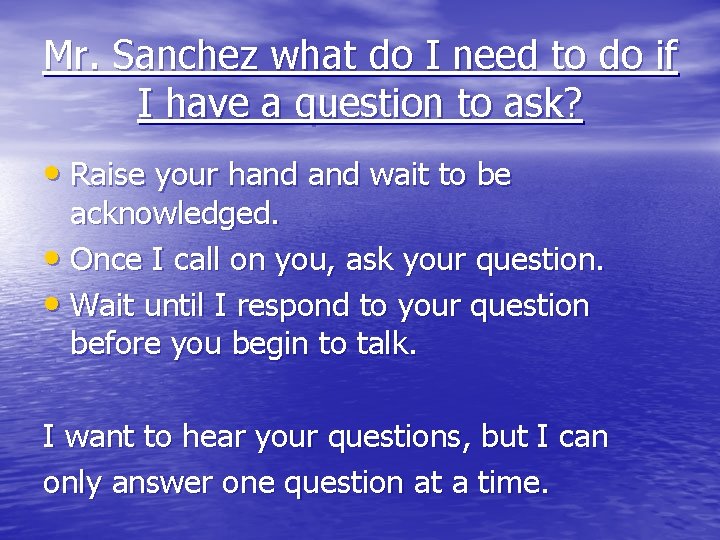 Mr. Sanchez what do I need to do if I have a question to ask?

• Raise your hand and wait to be acknowledged.
• Once I call on you, ask your question.
• Wait until I respond to your question before you begin to talk.

I want to hear your questions, but I can only answer one question at a time.